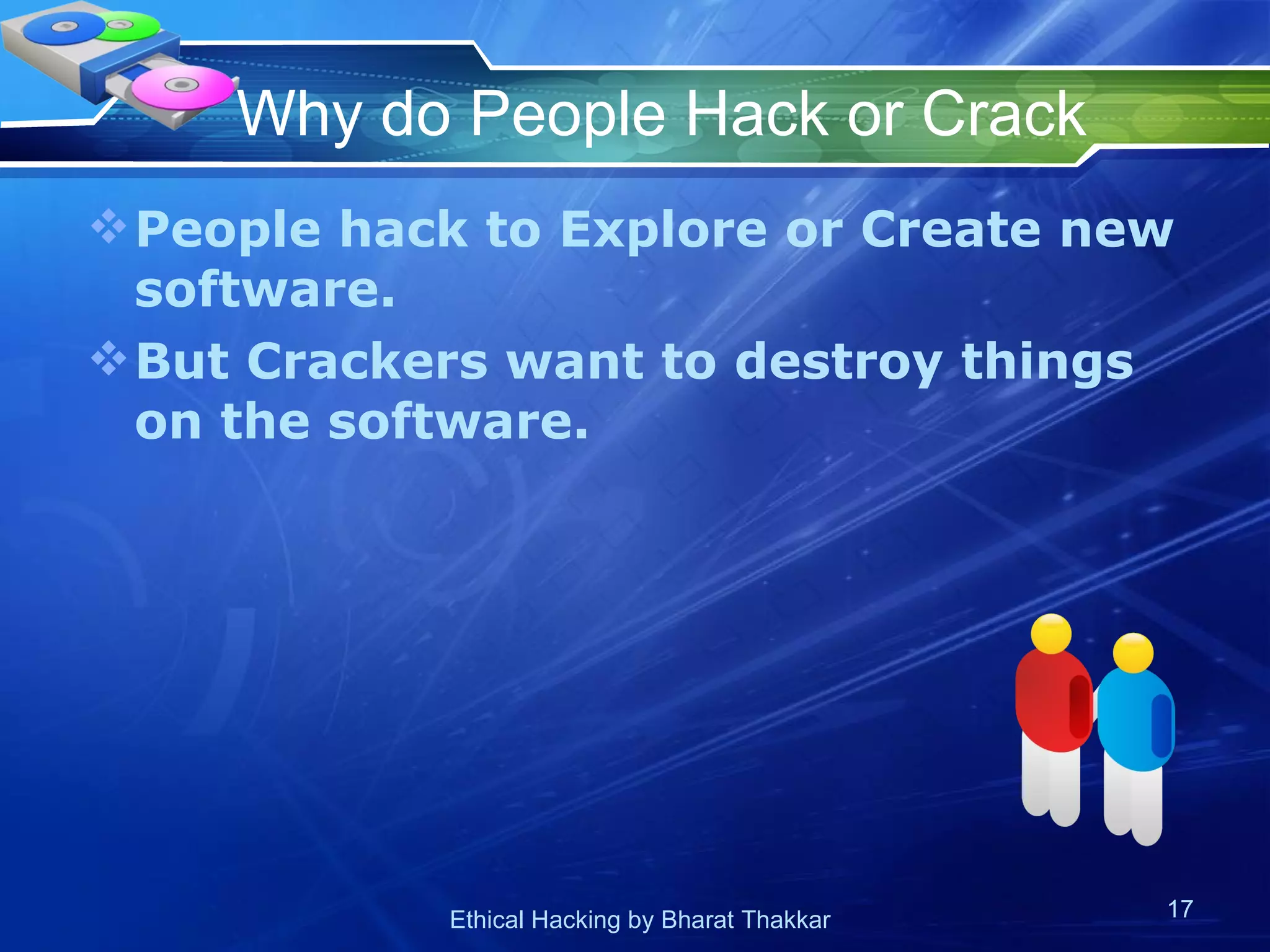 Why do People Hack or Crack

❖ People hack to Explore or Create new software.

❖ But Crackers want to destroy things on the software.

Ethical Hacking by Bharat Thakkar

17